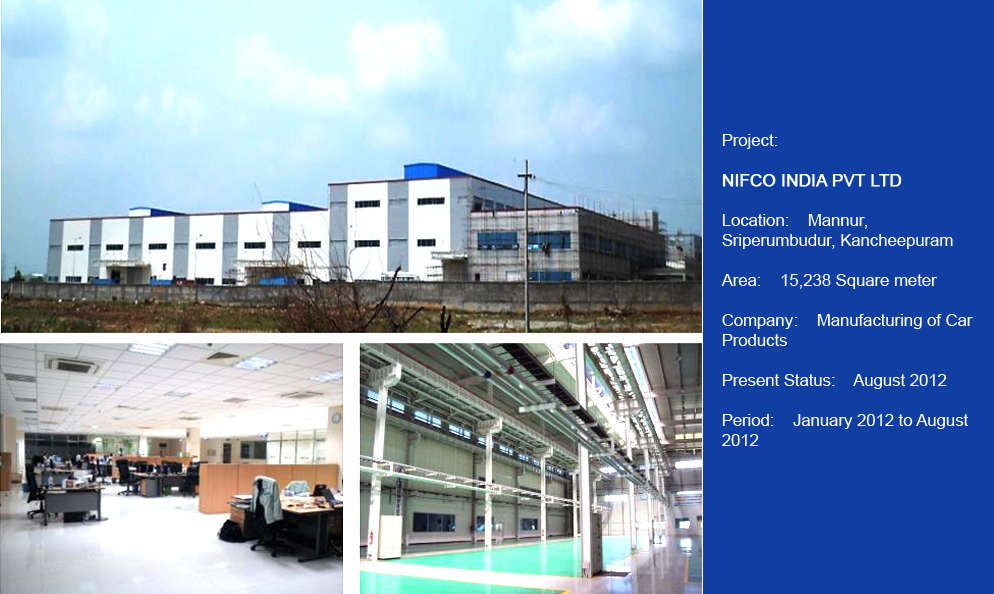 Project:

NIFCO INDIA PVT LTD

Location: Mannur, Sriperumbudur, Kancheepuram

Area: 15,238 Square meter

Company: Manufacturing of Car Products

Present Status: August 2012

Period: January 2012 to August 2012